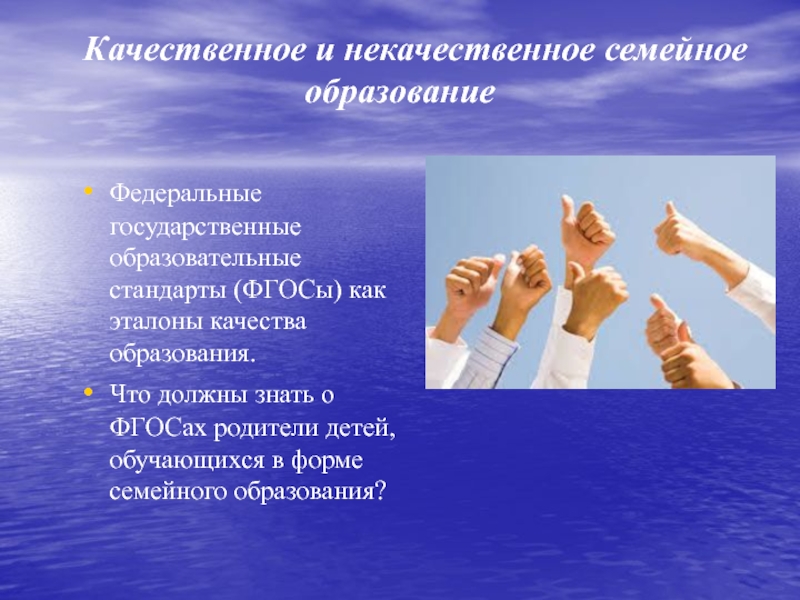 Качественное и некачественное семейное образование

• Федеральные государственные образовательные стандарты (ФГОСы) как эталоны качества образования.
• Что должны знать о ФГОСах родители детей, обучающихся в форме семейного образования?